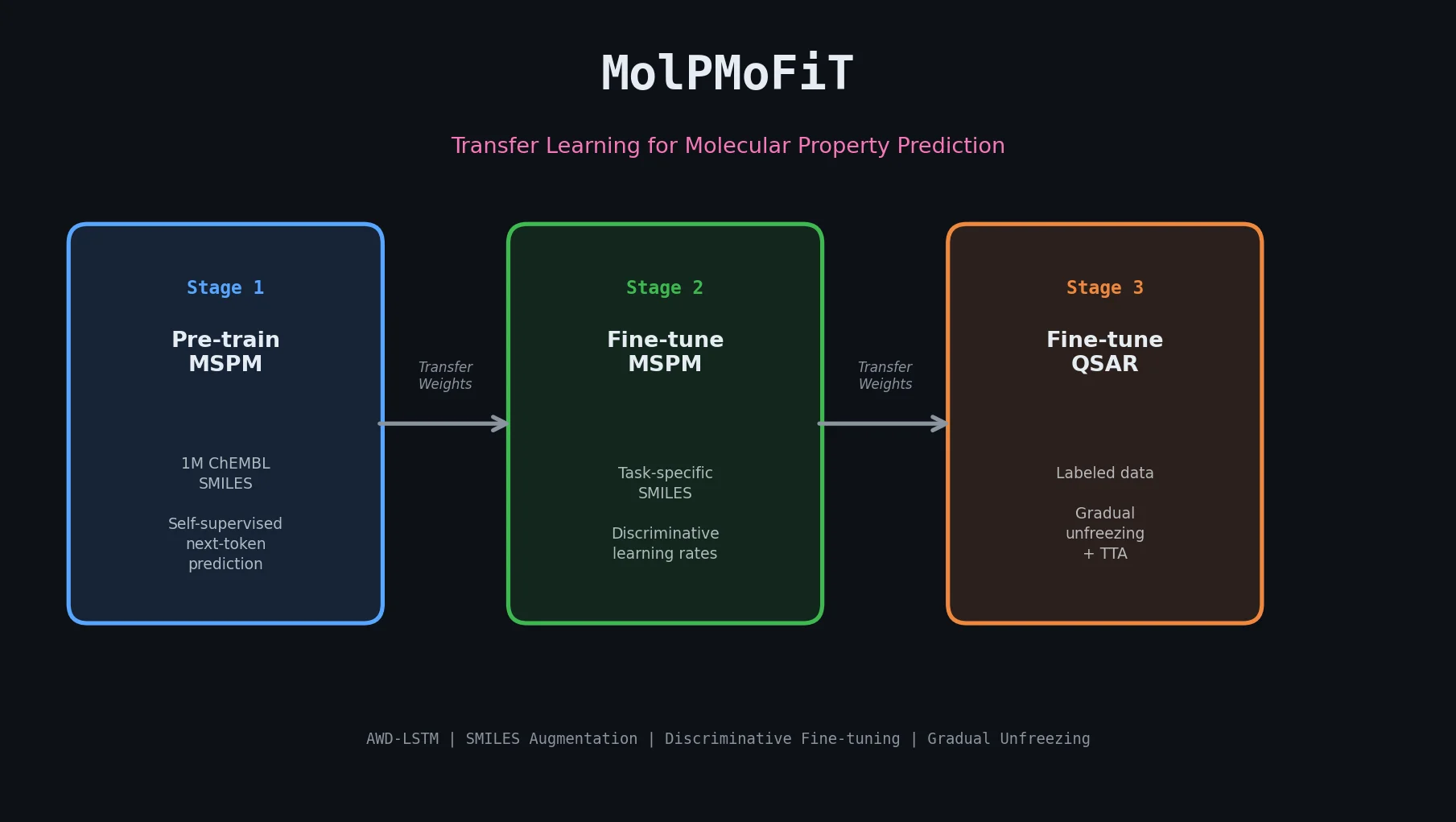 MolPMoFiT

Transfer Learning for Molecular Property Prediction

Stage 1

Pre-train MSPM

1M ChEMBL SMILES

Self-supervised next-token prediction

Transfer Weights

Stage 2

Fine-tune MSPM

Task-specific SMILES

Discriminative learning rates

Transfer Weights

Stage 3

Fine-tune QSAR

Labeled data

Gradual unfreezing + TTA

AWD-LSTM | SMILES Augmentation | Discriminative Fine-tuning | Gradual Unfreezing